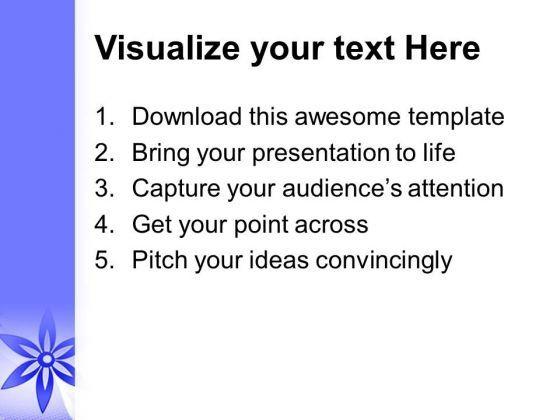 Visualize your text Here

1. Download this awesome template
2. Bring your presentation to life
3. Capture your audience's attention
4. Get your point across
5. Pitch your ideas convincingly